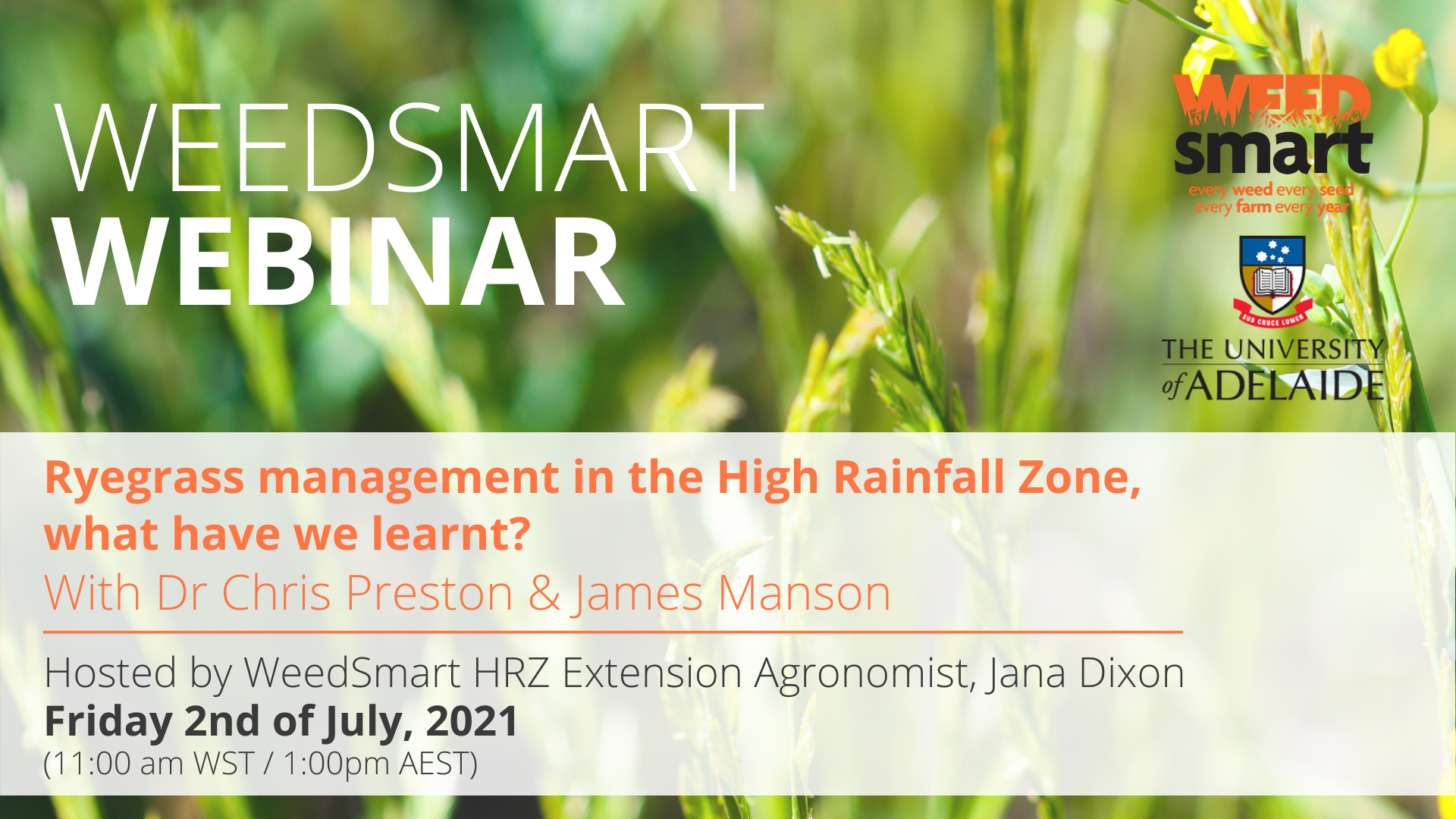 WEEDSMART
WEBINAR

WEED smart
every weed every seed
every farm every year

SUB CRUCE LUMEN
THE UNIVERSITY of ADELAIDE

Ryegrass management in the High Rainfall Zone, what have we learnt?
With Dr Chris Preston & James Manson

Hosted by WeedSmart HRZ Extension Agronomist, Jana Dixon
Friday 2nd of July, 2021
(11:00 am WST / 1:00pm AEST)